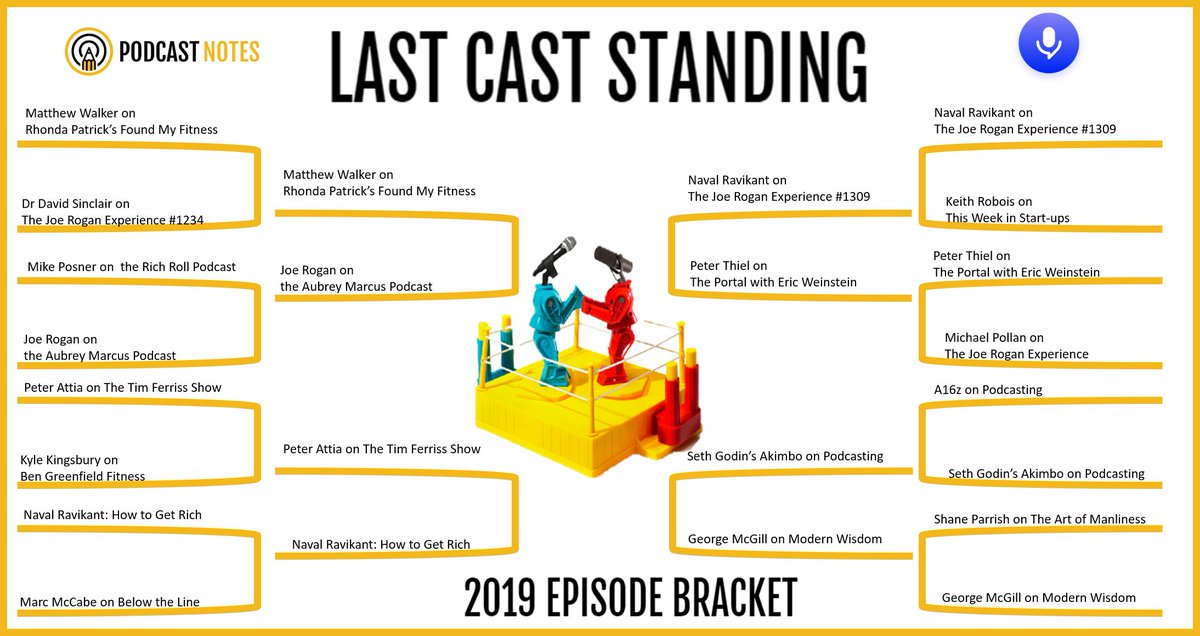 PODCAST NOTES

LAST CAST STANDING

Matthew Walker on Rhonda Patrick's Found My Fitness

Dr David Sinclair on The Joe Rogan Experience #1234

Mike Posner on the Rich Roll Podcast

Joe Rogan on the Aubrey Marcus Podcast

Peter Attia on The Tim Ferriss Show

Kyle Kingsbury on Ben Greenfield Fitness

Naval Ravikant: How to Get Rich

Marc McCabe on Below the Line

Matthew Walker on Rhonda Patrick's Found My Fitness

Joe Rogan on the Aubrey Marcus Podcast

Peter Attia on The Tim Ferriss Show

Naval Ravikant: How to Get Rich

Naval Ravikant on The Joe Rogan Experience #1309

Peter Thiel on The Portal with Eric Weinstein

Seth Godin's Akimbo on Podcasting

George McGill on Modern Wisdom

Naval Ravikant on The Joe Rogan Experience #1309

Keith Robois on This Week in Start-ups

Peter Thiel on The Portal with Eric Weinstein

Michael Pollan on The Joe Rogan Experience

A16z on Podcasting

Seth Godin's Akimbo on Podcasting

Shane Parrish on The Art of Manliness

George McGill on Modern Wisdom

2019 EPISODE BRACKET